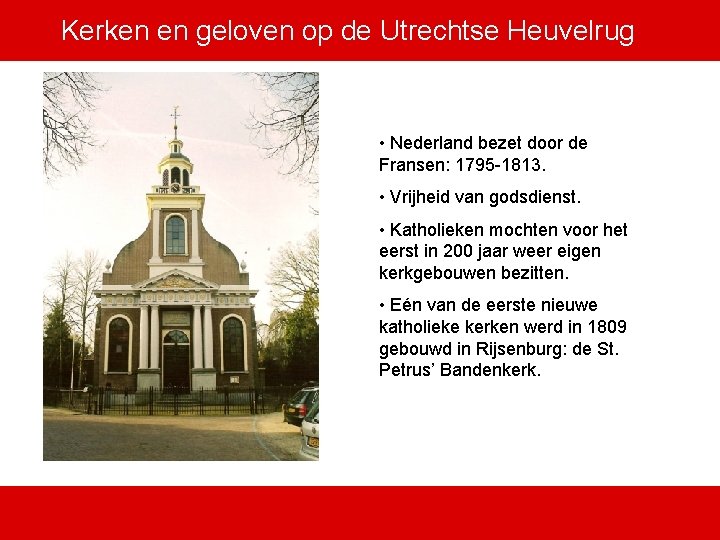 Kerken en geloven op de Utrechtse Heuvelrug

• Nederland bezet door de Fransen: 1795-1813.

• Vrijheid van godsdienst.

• Katholieken mochten voor het eerst in 200 jaar weer eigen kerkgebouwen bezitten.

• Eén van de eerste nieuwe katholieke kerken werd in 1809 gebouwd in Rijsenburg: de St. Petrus' Bandenkerk.